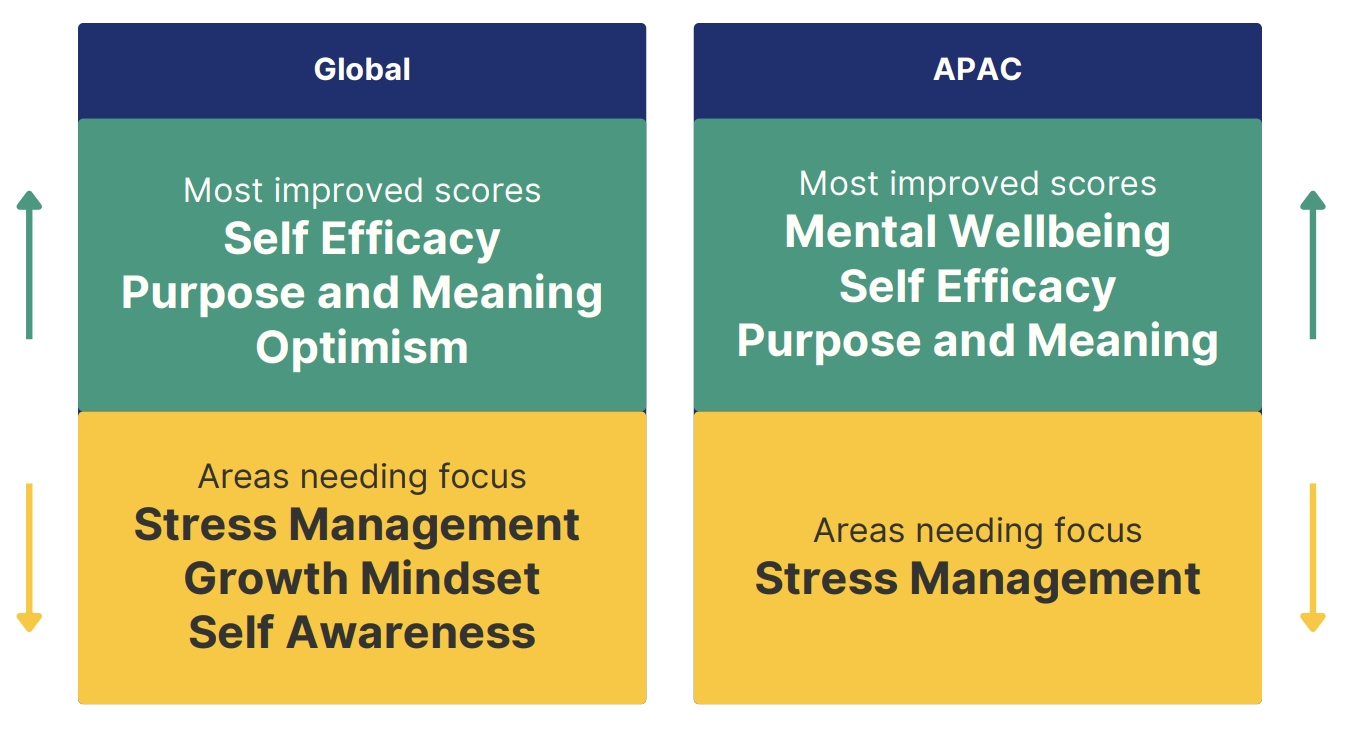 Global

Most improved scores
Self Efficacy
Purpose and Meaning
Optimism

Areas needing focus
Stress Management
Growth Mindset
Self Awareness

APAC

Most improved scores
Mental Wellbeing
Self Efficacy
Purpose and Meaning

Areas needing focus
Stress Management